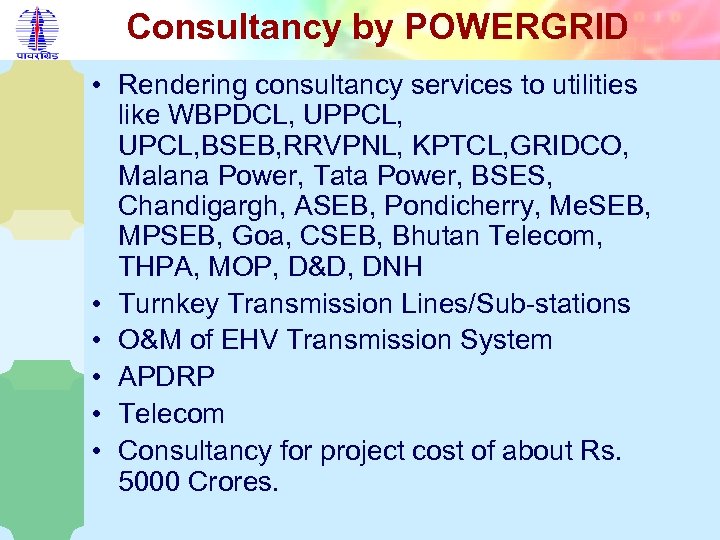 पावरग्रिड

Consultancy by POWERGRID

• Rendering consultancy services to utilities like WBPDCL, UPPCL, UPCL,BSEB,RRVPNL, KPTCL,GRIDCO, Malana Power, Tata Power, BSES, Chandigargh, ASEB, Pondicherry, MeSEB, MPSEB, Goa, CSEB, Bhutan Telecom, THPA, MOP, D&D, DNH
• Turnkey Transmission Lines/Sub-stations
• O&M of EHV Transmission System
• APDRP
• Telecom
• Consultancy for project cost of about Rs. 5000 Crores.